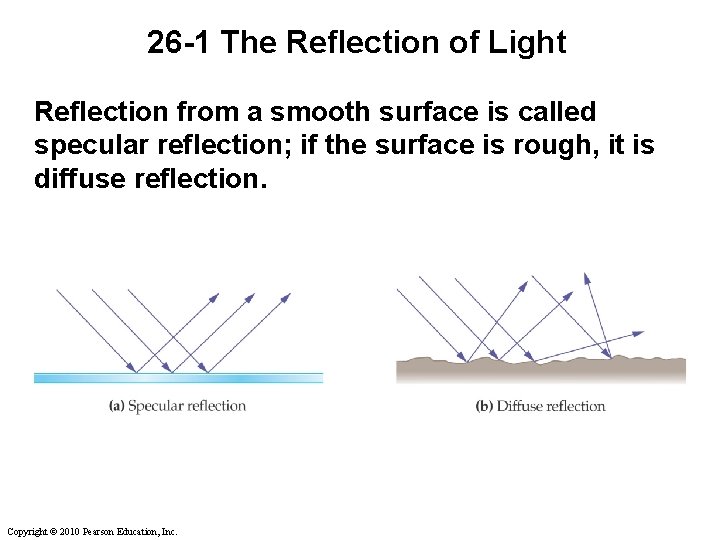 26-1 The Reflection of Light

Reflection from a smooth surface is called specular reflection; if the surface is rough, it is diffuse reflection.

(a) Specular reflection

(b) Diffuse reflection

Copyright © 2010 Pearson Education, Inc.